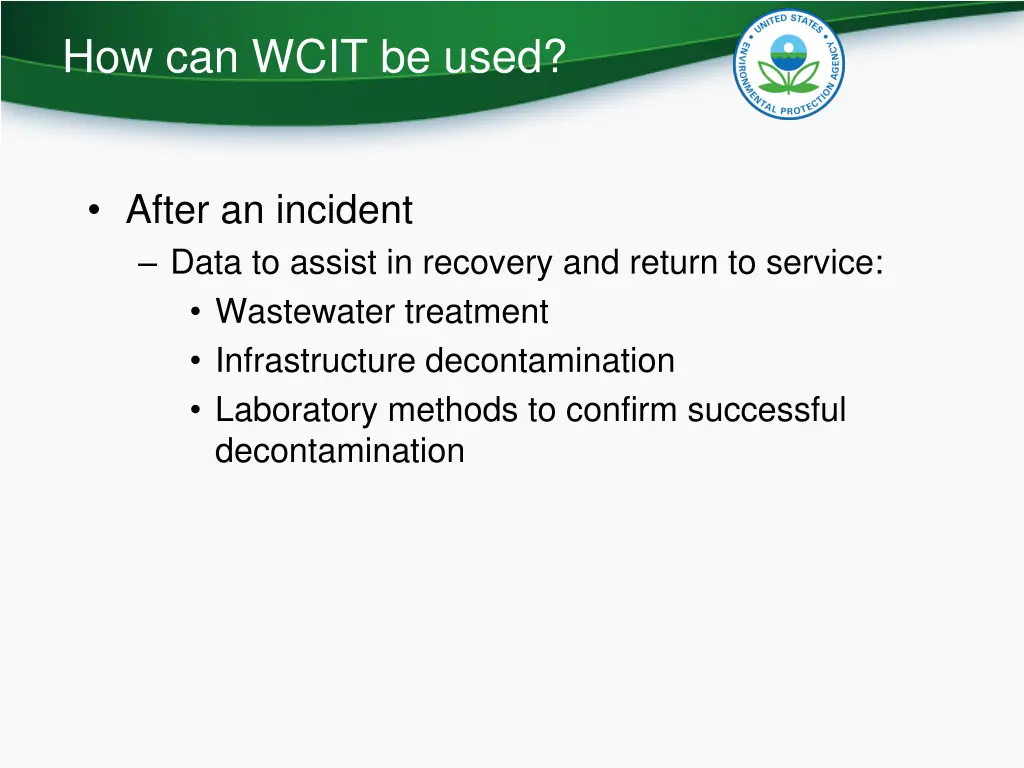 How can WCIT be used?

UNITED STATES ENVIRONMENTAL PROTECTION AGENCY

• After an incident
– Data to assist in recovery and return to service:
• Wastewater treatment
• Infrastructure decontamination
• Laboratory methods to confirm successful decontamination